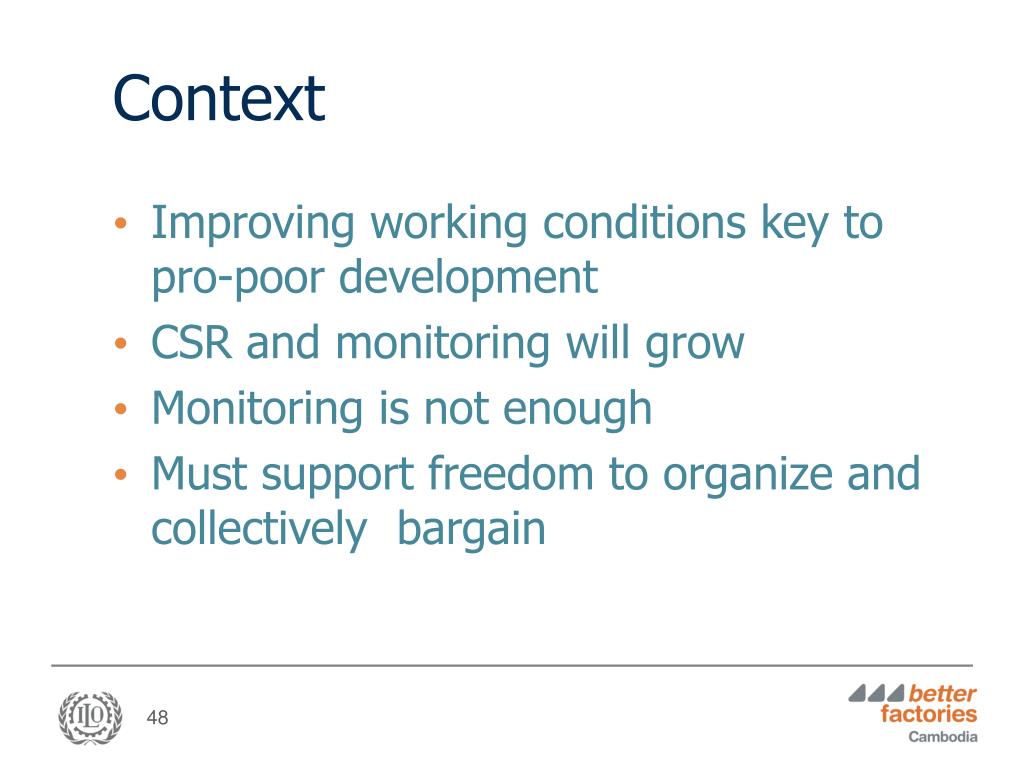 Context

• Improving working conditions key to pro-poor development
• CSR and monitoring will grow
• Monitoring is not enough
• Must support freedom to organize and collectively bargain

ILO 48

better factories Cambodia